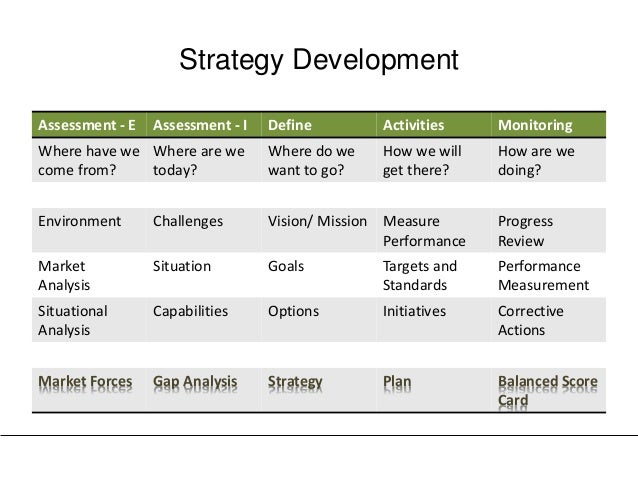 Strategy Development

| Assessment - E | Assessment - I | Define | Activities | Monitoring |
|---|---|---|---|---|
| Where have we come from? | Where are we today? | Where do we want to go? | How we will get there? | How are we doing? |
| | | | | |
| Environment | Challenges | Vision/ Mission | Measure Performance | Progress Review |
| Market Analysis | Situation | Goals | Targets and Standards | Performance Measurement |
| Situational Analysis | Capabilities | Options | Initiatives | Corrective Actions |
| | | | | |
| Market Forces | Gap Analysis | Strategy | Plan | Balanced Score Card |